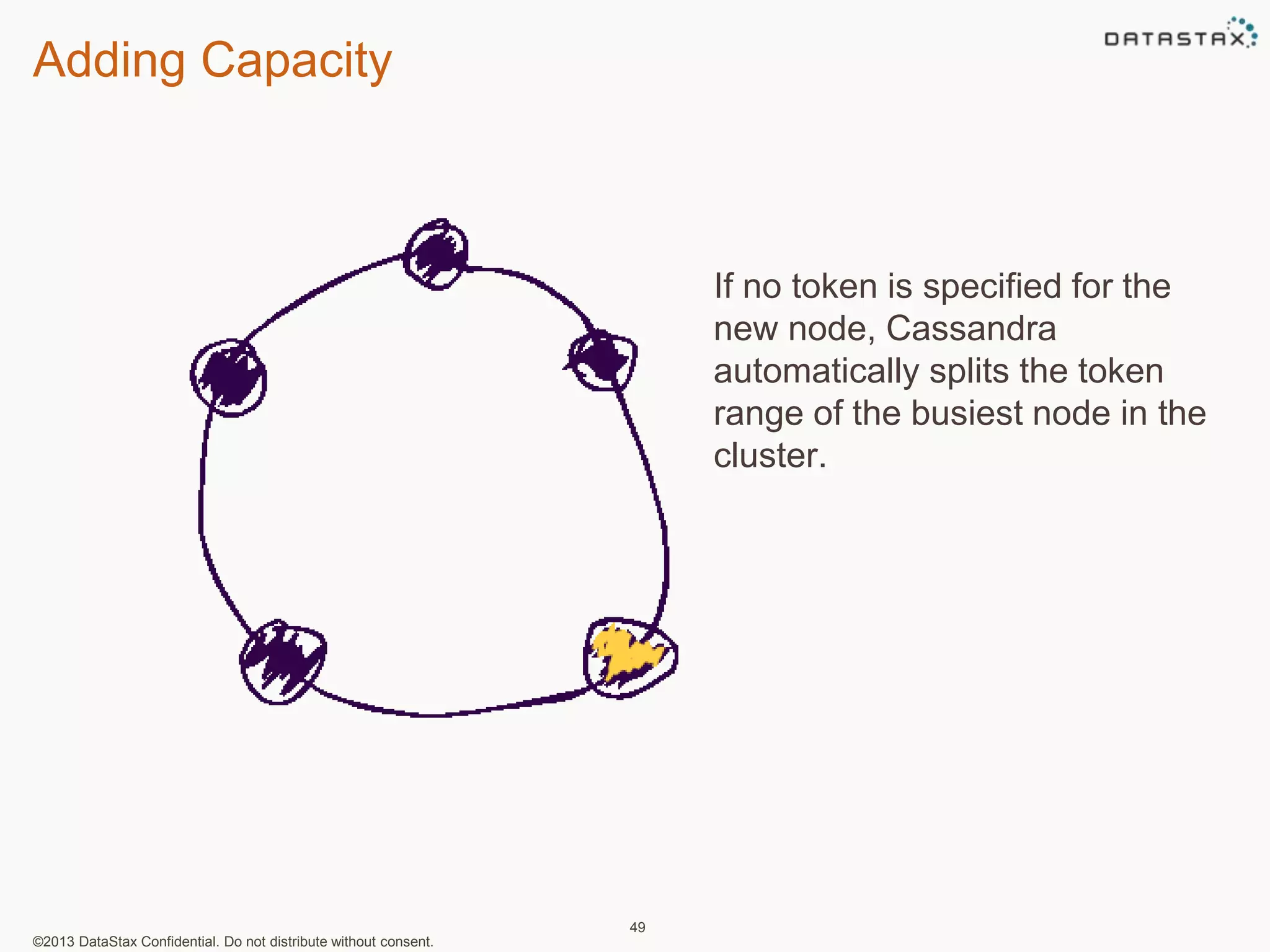 Adding Capacity

DATASTAX

If no token is specified for the new node, Cassandra automatically splits the token range of the busiest node in the cluster.

49

©2013 DataStax Confidential. Do not distribute without consent.